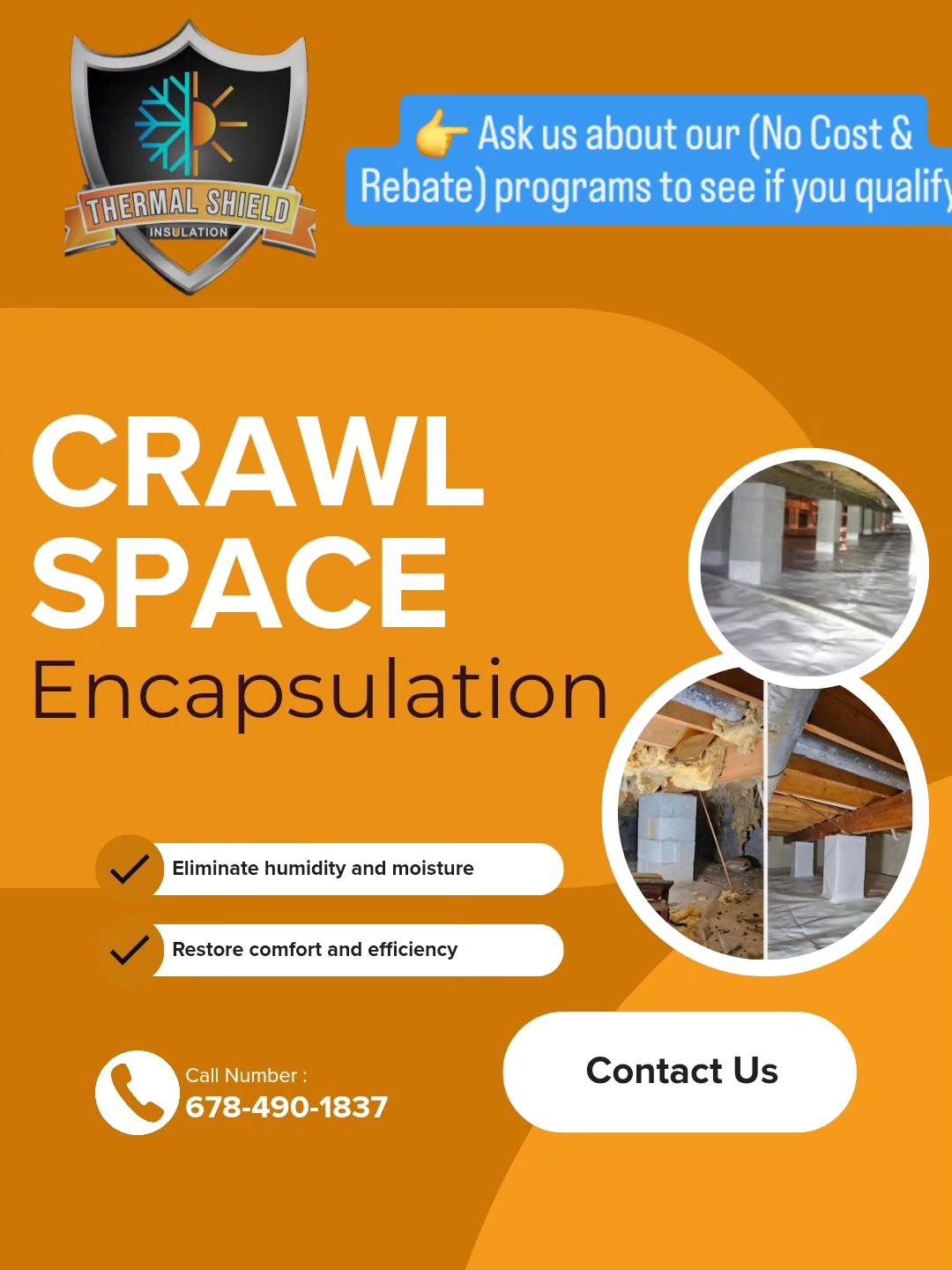 THERMAL SHIELD
INSULATION

👉 Ask us about our (No Cost & Rebate) programs to see if you qualify

CRAWL SPACE
Encapsulation

Eliminate humidity and moisture

Restore comfort and efficiency

Call Number :
678-490-1837

Contact Us